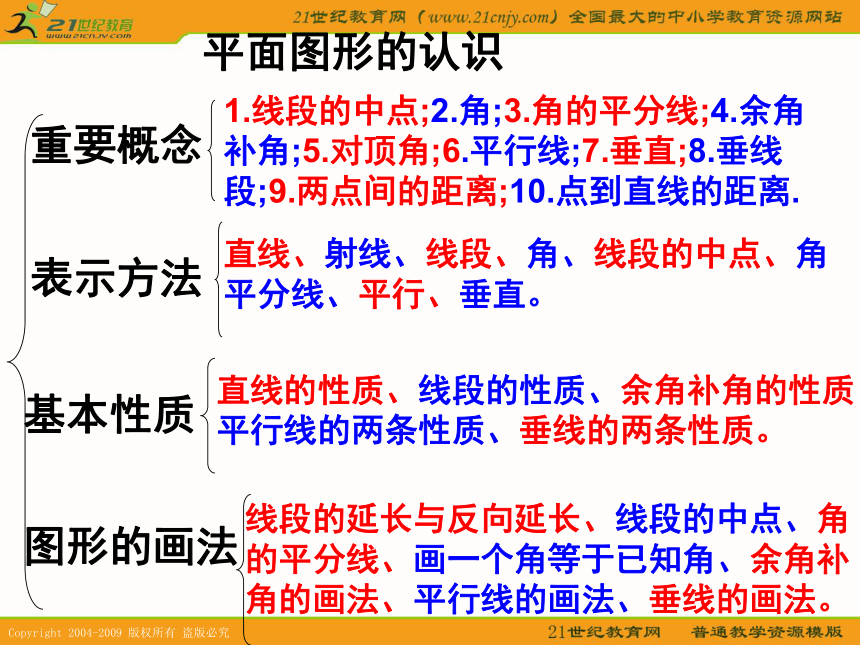 21世纪教育
www.21cnjy.com

21世纪教育网（www.21cnjy.com）全国最大的中小学教育资源网站

平面图形的认识

重要概念

1.线段的中点;2.角;3.角的平分线;4.余角补角;5.对顶角;6.平行线;7.垂直;8.垂线段;9.两点间的距离;10.点到直线的距离.

表示方法

直线、射线、线段、角、线段的中点、角平分线、平行、垂直。

基本性质

直线的性质、线段的性质、余角补角的性质平行线的两条性质、垂线的两条性质。

图形的画法

线段的延长与反向延长、线段的中点、角的平分线、画一个角等于已知角、余角补角的画法、平行线的画法、垂线的画法。

Copyright 2004-2009 版权所有 盗版必究

21世纪教育网 普通教学资源模版